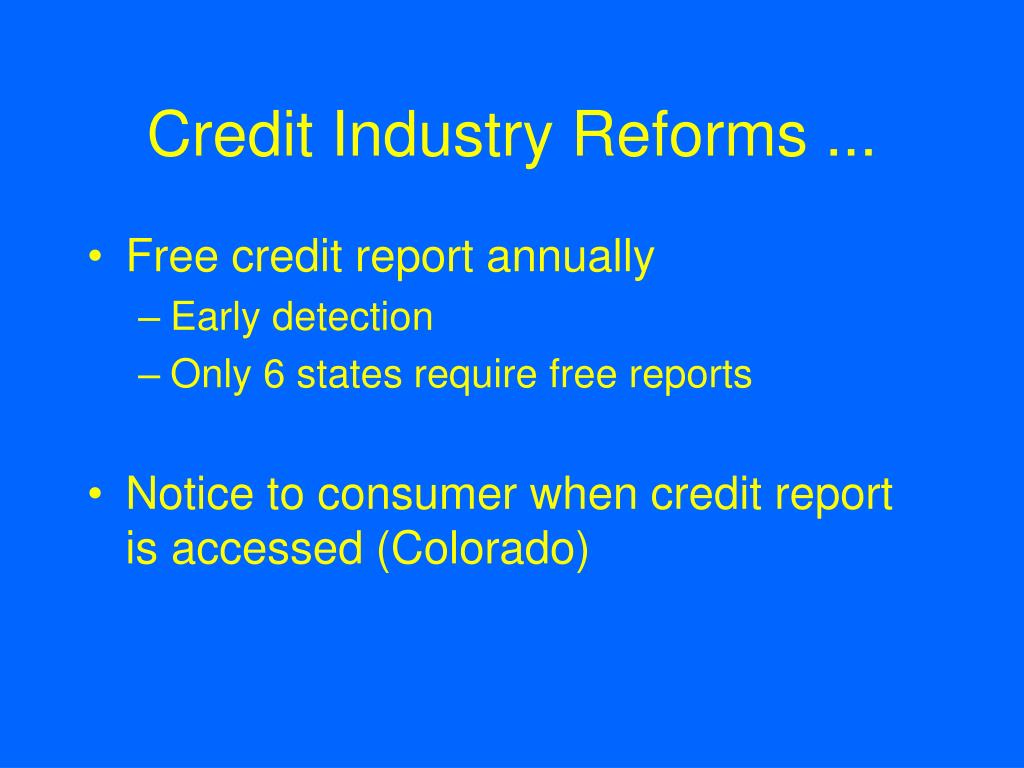 Credit Industry Reforms ...

• Free credit report annually
– Early detection
– Only 6 states require free reports

• Notice to consumer when credit report is accessed (Colorado)